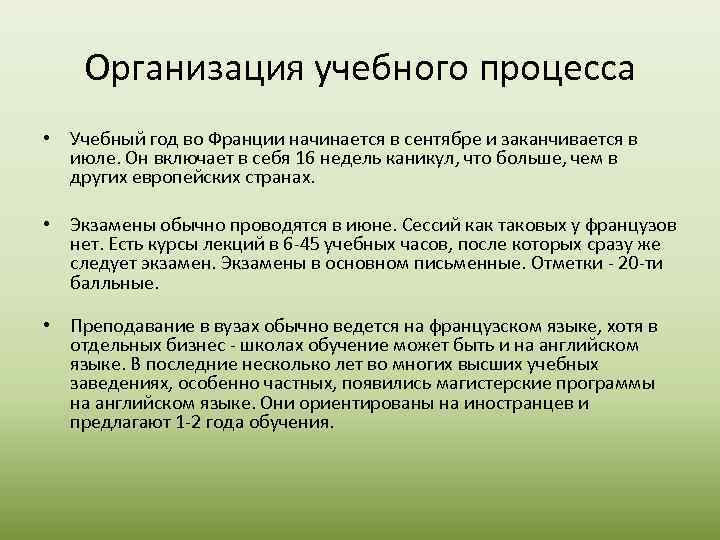 Организация учебного процесса

• Учебный год во Франции начинается в сентябре и заканчивается в июле. Он включает в себя 16 недель каникул, что больше, чем в других европейских странах.

• Экзамены обычно проводятся в июне. Сессий как таковых у французов нет. Есть курсы лекций в 6-45 учебных часов, после которых сразу же следует экзамен. Экзамены в основном письменные. Отметки - 20-ти балльные.

• Преподавание в вузах обычно ведется на французском языке, хотя в отдельных бизнес - школах обучение может быть и на английском языке. В последние несколько лет во многих высших учебных заведениях, особенно частных, появились магистерские программы на английском языке. Они ориентированы на иностранцев и предлагают 1-2 года обучения.